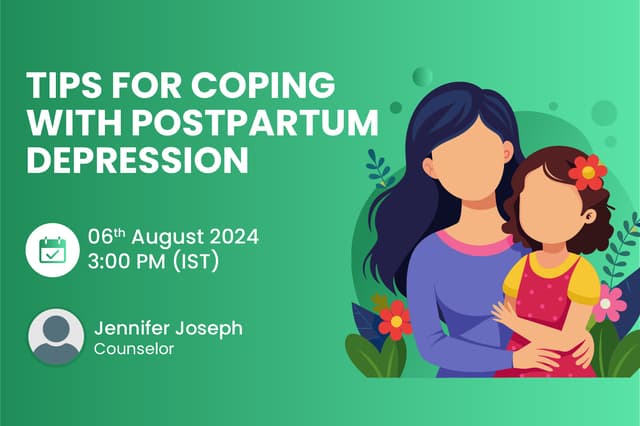 TIPS FOR COPING WITH POSTPARTUM DEPRESSION

06th August 2024
3:00 PM (IST)

Jennifer Joseph
Counselor